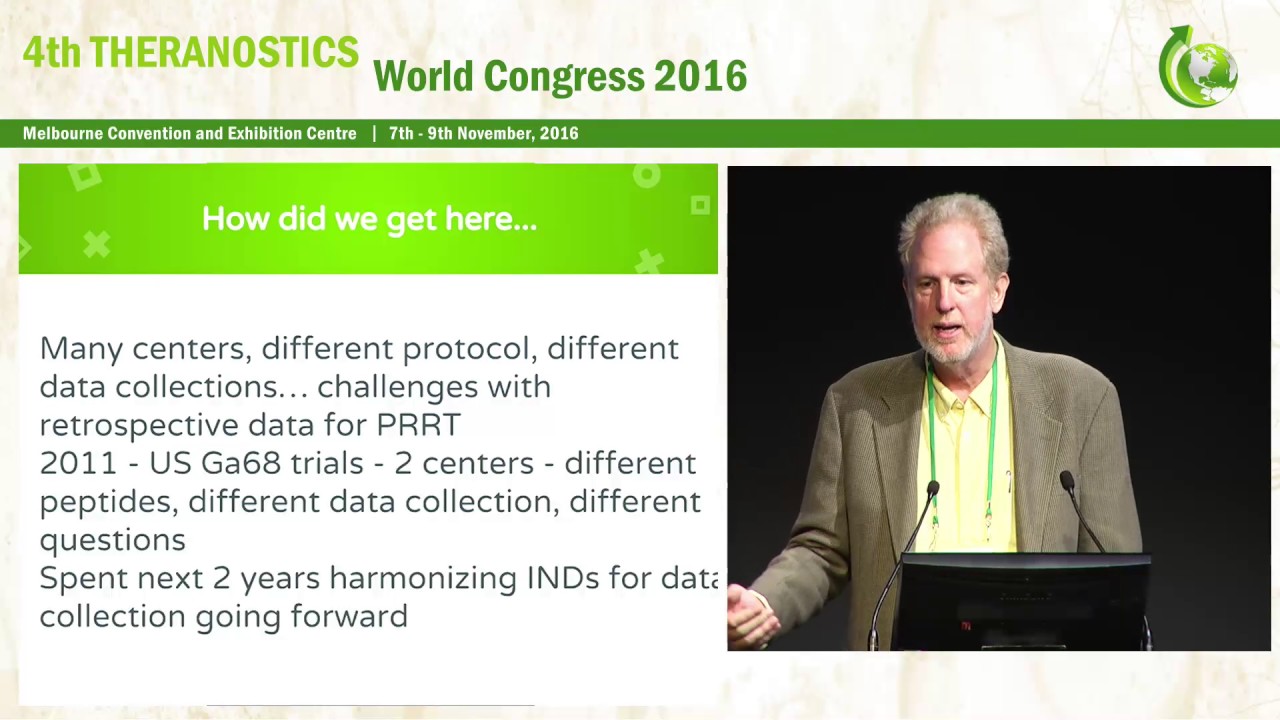 4th THERANOSTICS World Congress 2016

Melbourne Convention and Exhibition Centre | 7th - 9th November, 2016

How did we get here...

Many centers, different protocol, different data collections… challenges with retrospective data for PRRT
2011 - US Ga68 trials - 2 centers - different peptides, different data collection, different questions
Spent next 2 years harmonizing INDs for data collection going forward